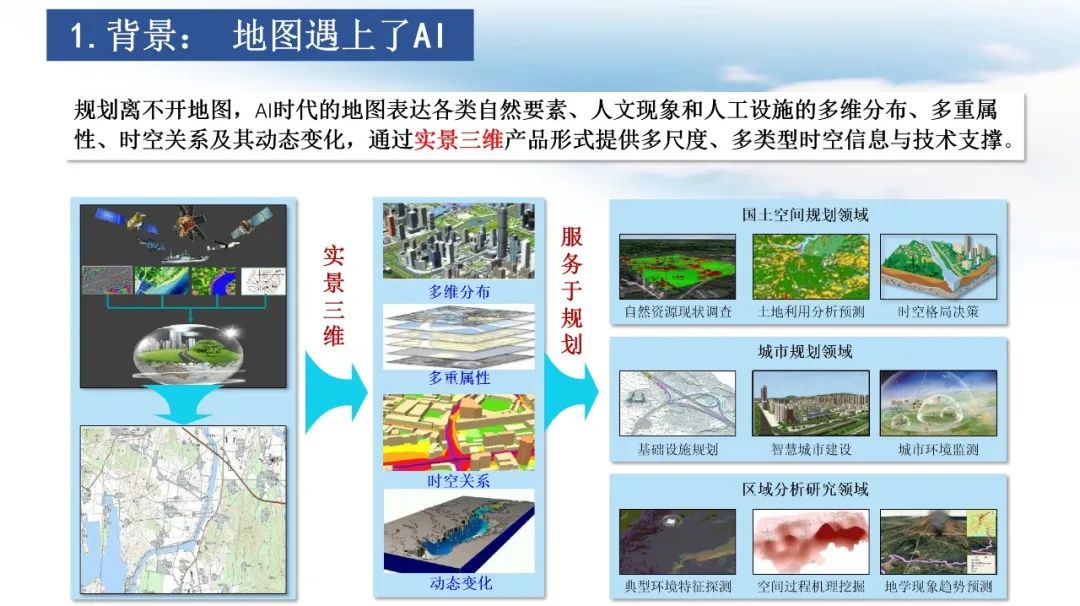 1. 背景： 地图遇上了AI

规划离不开地图，AI时代的地图表达各类自然要素、人文现象和人工设施的多维分布、多重属性、时空关系及其动态变化，通过实景三维产品形式提供多尺度、多类型时空信息与技术支撑。

实景三维

多维分布

多重属性

时空关系

动态变化

服务于规划

国土空间规划领域

自然资源现状调查

土地利用分析预测

时空格局决策

城市规划领域

基础设施规划

智慧城市建设

城市环境监测

区域分析研究领域

典型环境特征探测

空间过程机理挖掘

地学现象趋势预测